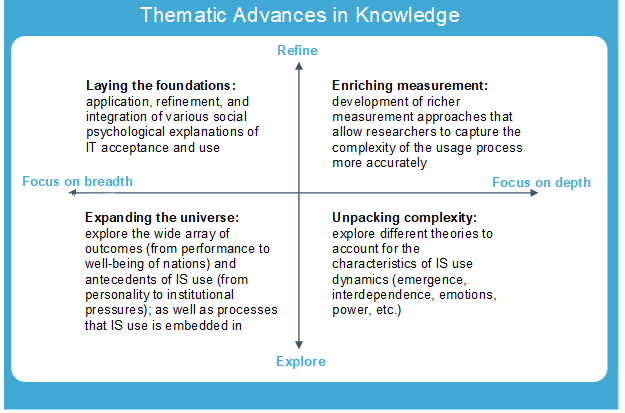 Thematic Advances in Knowledge

Refine

Laying the foundations: application, refinement, and integration of various social psychological explanations of IT acceptance and use

Enriching measurement: development of richer measurement approaches that allow researchers to capture the complexity of the usage process more accurately

Focus on breadth

Focus on depth

Expanding the universe: explore the wide array of outcomes (from performance to well-being of nations) and antecedents of IS use (from personality to institutional pressures); as well as processes that IS use is embedded in

Unpacking complexity: explore different theories to account for the characteristics of IS use dynamics (emergence, interdependence, emotions, power, etc.)

Explore